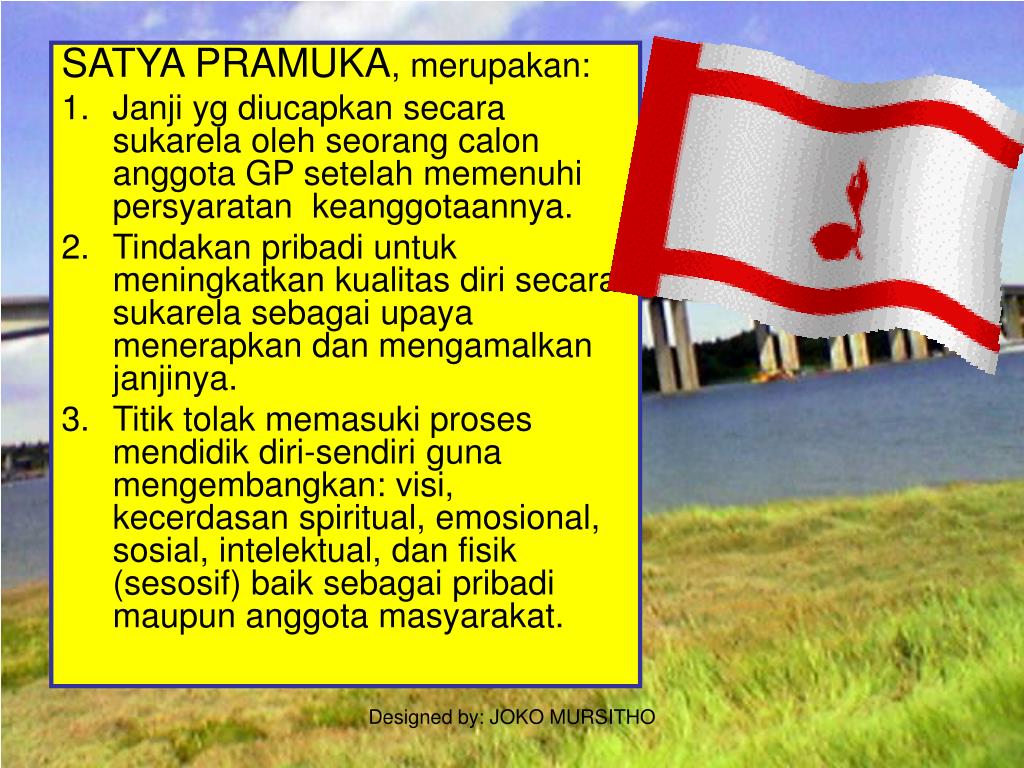 SATYA PRAMUKA, merupakan:

1. Janji yg diucapkan secara sukarela oleh seorang calon anggota GP setelah memenuhi persyaratan keanggotaannya.
2. Tindakan pribadi untuk meningkatkan kualitas diri secara sukarela sebagai upaya menerapkan dan mengamalkan janjinya.
3. Titik tolak memasuki proses mendidik diri-sendiri guna mengembangkan: visi, kecerdasan spiritual, emosional, sosial, intelektual, dan fisik (sesosif) baik sebagai pribadi maupun anggota masyarakat.

Designed by: JOKO MURSITHO